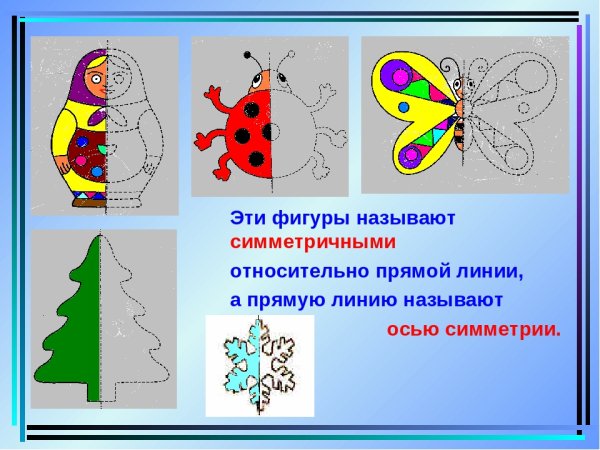 Эти фигуры называют симметричными относительно прямой линии, а прямую линию называют осью симметрии.